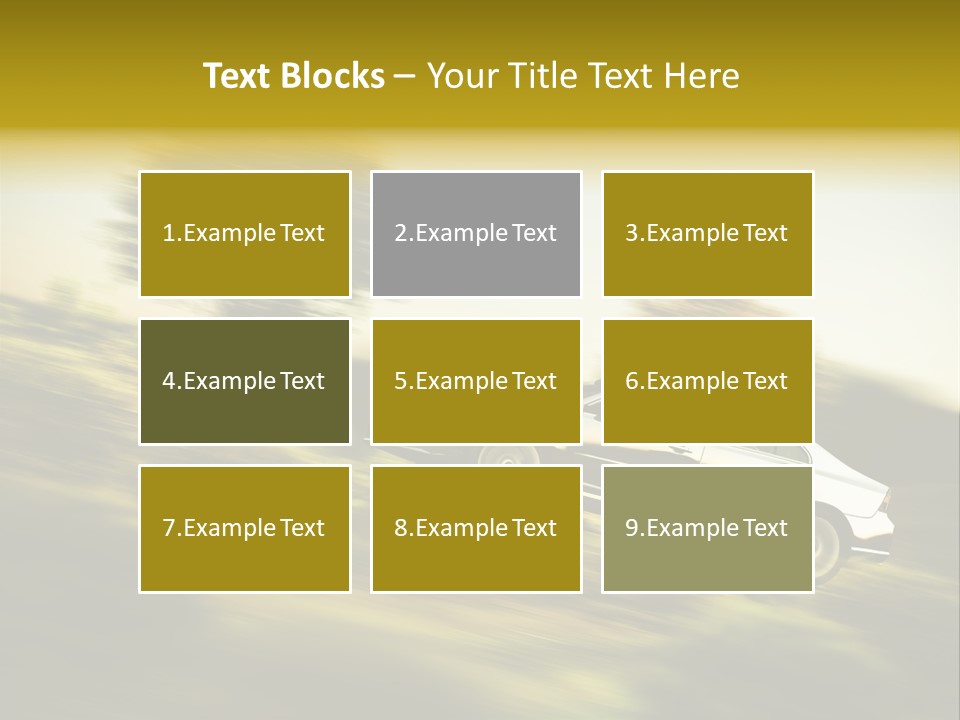 Text Blocks – Your Title Text Here

1.Example Text

2.Example Text

3.Example Text

4.Example Text

5.Example Text

6.Example Text

7.Example Text

8.Example Text

9.Example Text